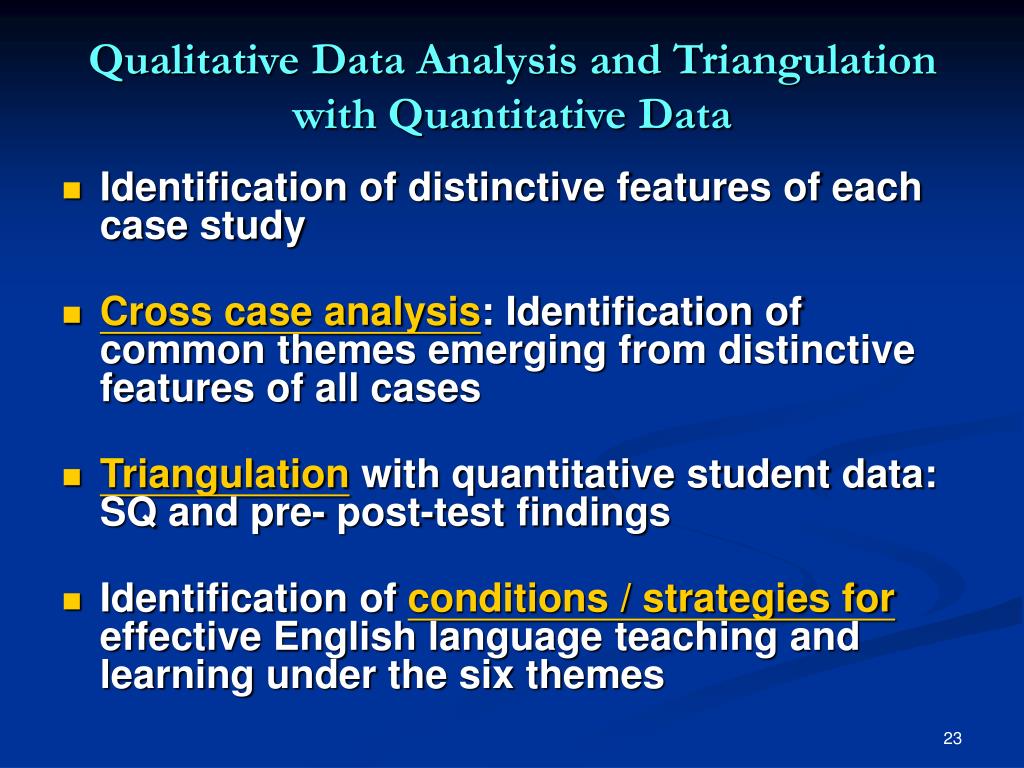 Qualitative Data Analysis and Triangulation with Quantitative Data

Identification of distinctive features of each case study

Cross case analysis: Identification of common themes emerging from distinctive features of all cases

Triangulation with quantitative student data: SQ and pre- post-test findings

Identification of conditions / strategies for effective English language teaching and learning under the six themes

23